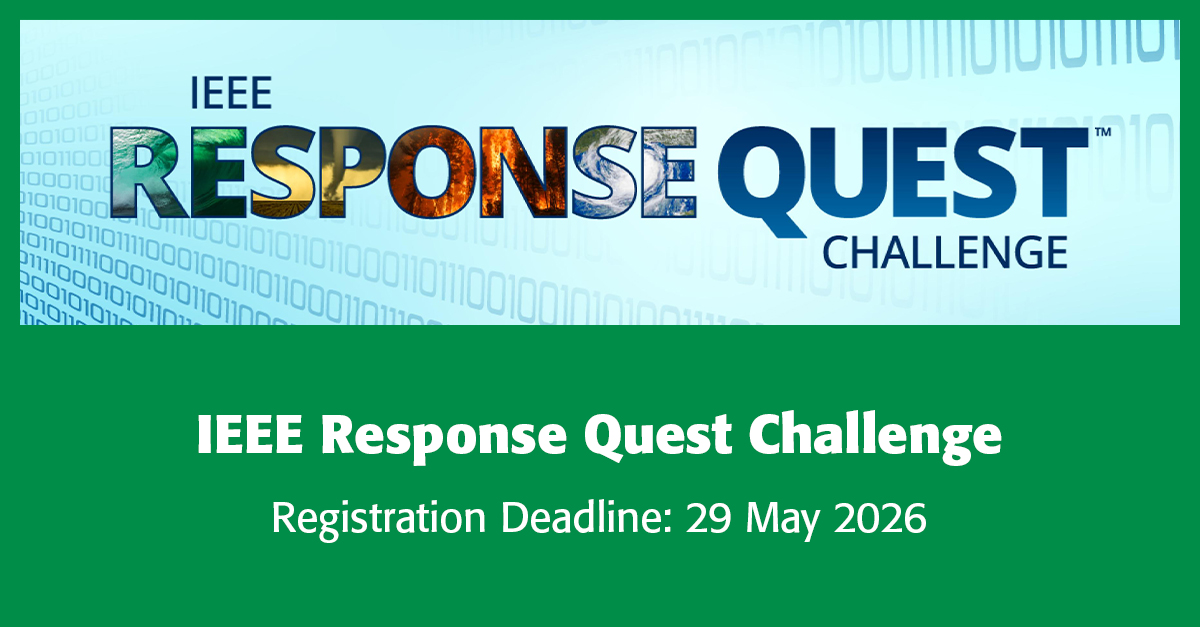 IEEE
RESPONSE QUEST™
CHALLENGE

IEEE Response Quest Challenge

Registration Deadline: 29 May 2026